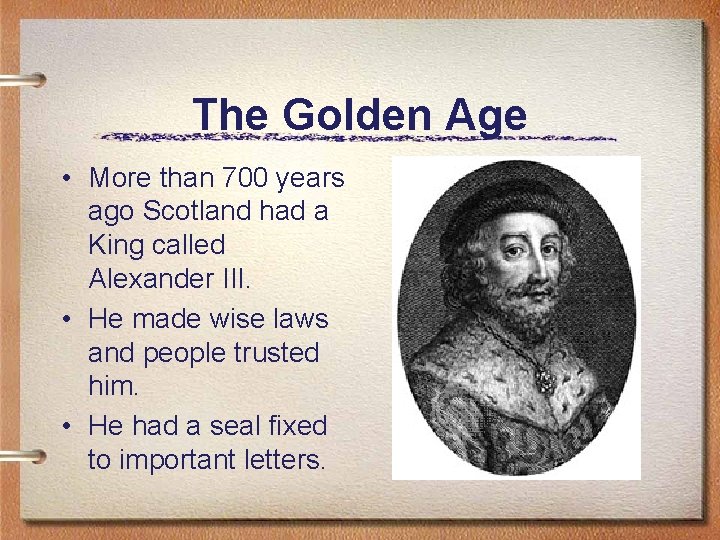 The Golden Age

• More than 700 years ago Scotland had a King called Alexander III.
• He made wise laws and people trusted him.
• He had a seal fixed to important letters.